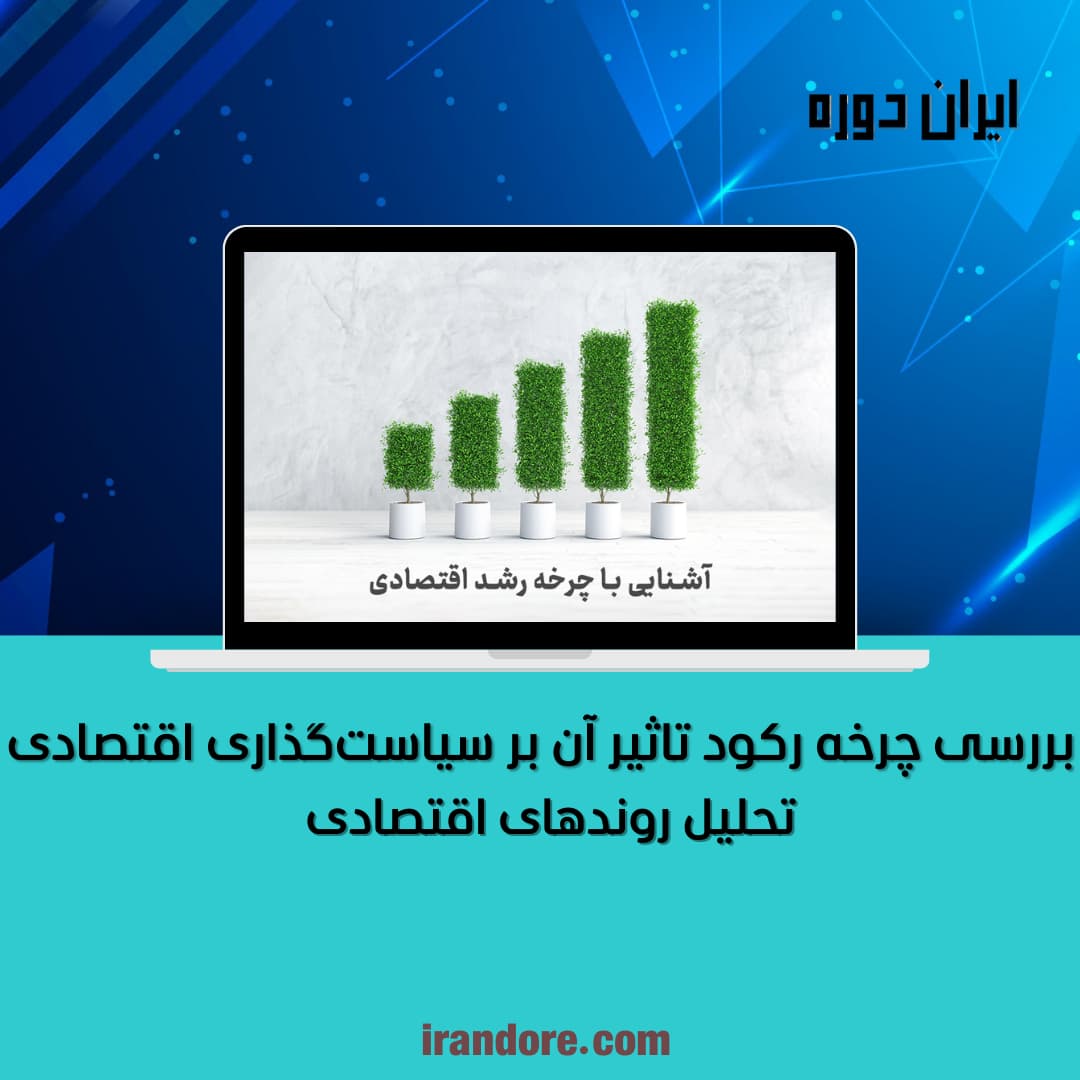 ایران دوره

آشنایی با چرخه رشد اقتصادی

بررسی چرخه رکود تاثیر آن بر سیاست‌گذاری اقتصادی
تحلیل روندهای اقتصادی

irandore.com